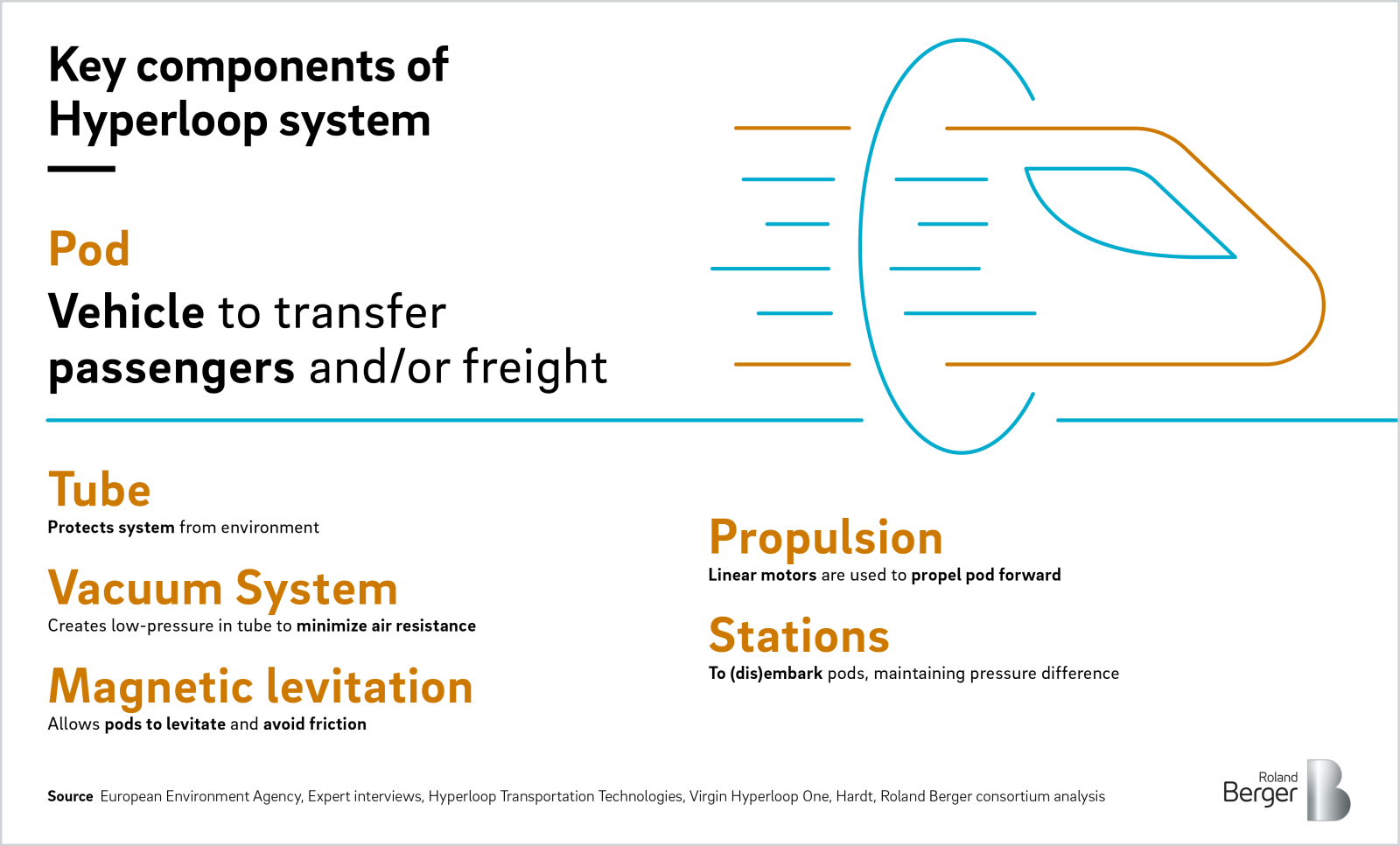 Key components of Hyperloop system

Pod

Vehicle to transfer passengers and/or freight

Tube

Protects system from environment

Vacuum System

Creates low-pressure in tube to minimize air resistance

Magnetic levitation

Allows pods to levitate and avoid friction

Propulsion

Linear motors are used to propel pod forward

Stations

To (dis)embark pods, maintaining pressure difference

Source European Environment Agency, Expert interviews, Hyperloop Transportation Technologies, Virgin Hyperloop One, Hardt, Roland Berger consortium analysis

Roland Berger